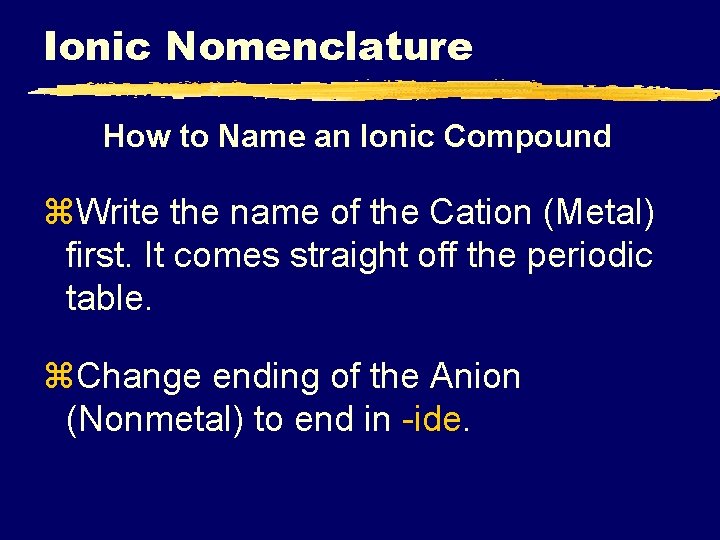 Ionic Nomenclature

How to Name an Ionic Compound

⌘Write the name of the Cation (Metal) first. It comes straight off the periodic table.

⌘Change ending of the Anion (Nonmetal) to end in -ide.